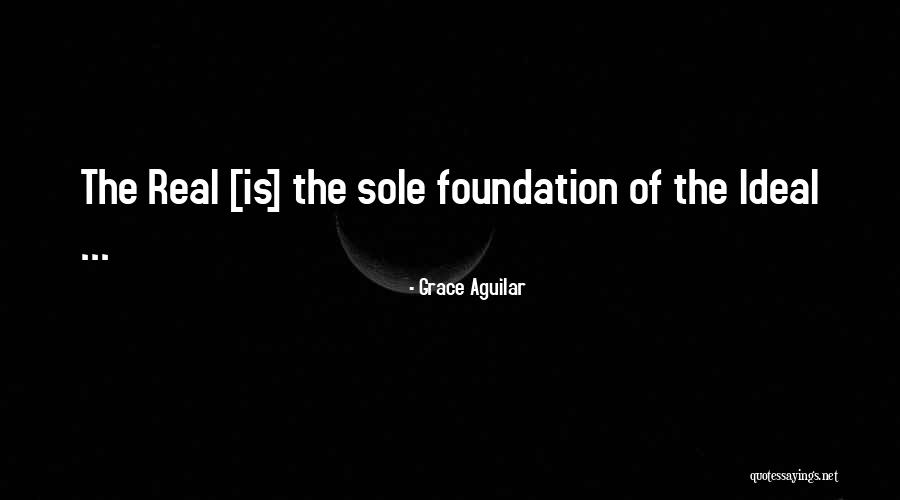 The Real [is] the sole foundation of the Ideal ...

- Grace Aguilar

quotessayings.net